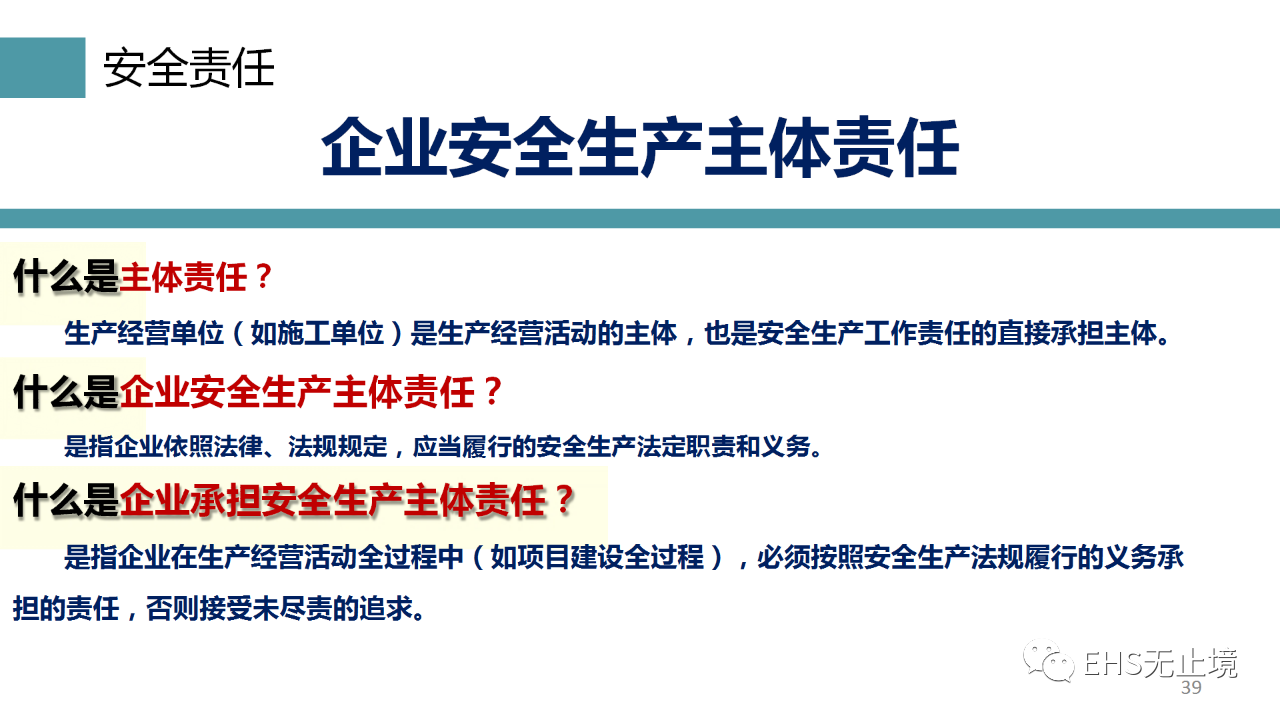 安全责任

企业安全生产主体责任

什么是主体责任？

生产经营单位（如施工单位）是生产经营活动的主体，也是安全生产工作责任的直接承担主体。

什么是企业安全生产主体责任？

是指企业依照法律、法规规定，应当履行的安全生产法定职责和义务。

什么是企业承担安全生产主体责任？

是指企业在生产经营活动全过程中（如项目建设全过程），必须按照安全生产法规履行的义务承担的责任，否则接受未尽责的追求。

EHS无止境

39